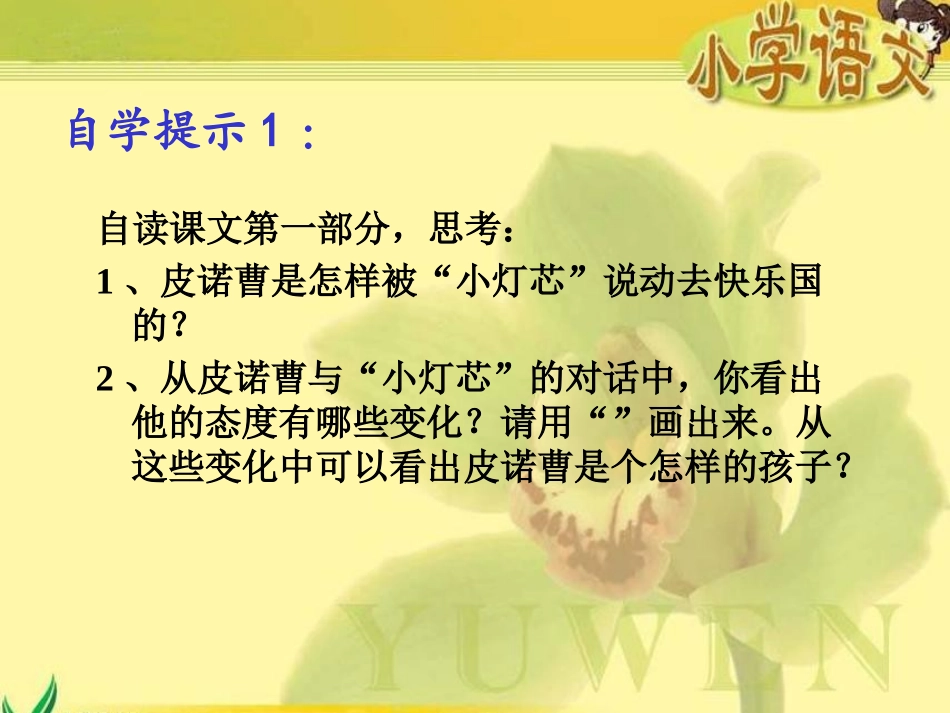 小学语文

自学提示1：

自读课文第一部分，思考：

1、皮诺曹是怎样被“小灯芯”说动去快乐国的？

2、从皮诺曹与“小灯芯”的对话中，你看出他的态度有哪些变化？请用“”画出来。从这些变化中可以看出皮诺曹是个怎样的孩子？

YUWEN